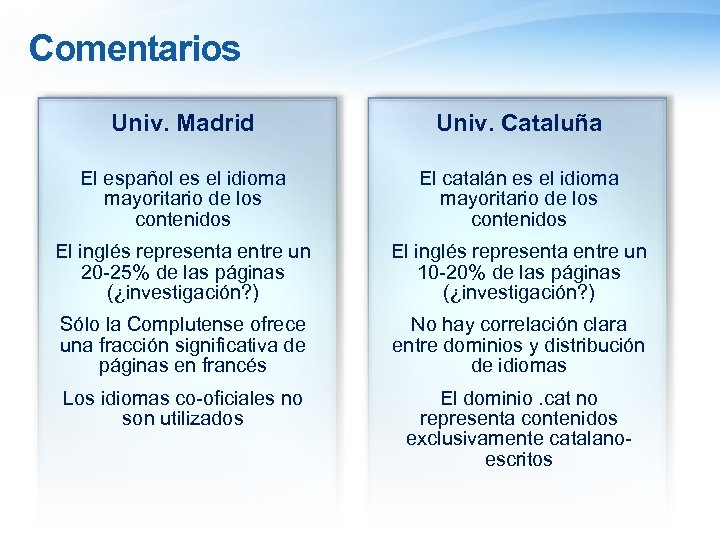 Comentarios

Univ. Madrid

El español es el idioma mayoritario de los contenidos

El inglés representa entre un 20-25% de las páginas (¿investigación?)

Sólo la Complutense ofrece una fracción significativa de páginas en francés

Los idiomas co-oficiales no son utilizados

Univ. Cataluña

El catalán es el idioma mayoritario de los contenidos

El inglés representa entre un 10-20% de las páginas (¿investigación?)

No hay correlación clara entre dominios y distribución de idiomas

El dominio .cat no representa contenidos exclusivamente catalano-escritos